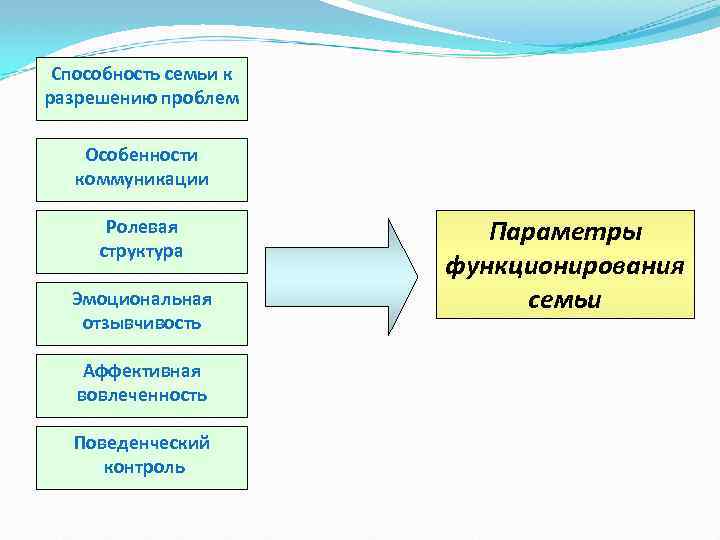 Способность семьи к разрешению проблем

Особенности коммуникации

Ролевая структура

Эмоциональная отзывчивость

Аффективная вовлеченность

Поведенческий контроль

Параметры функционирования семьи